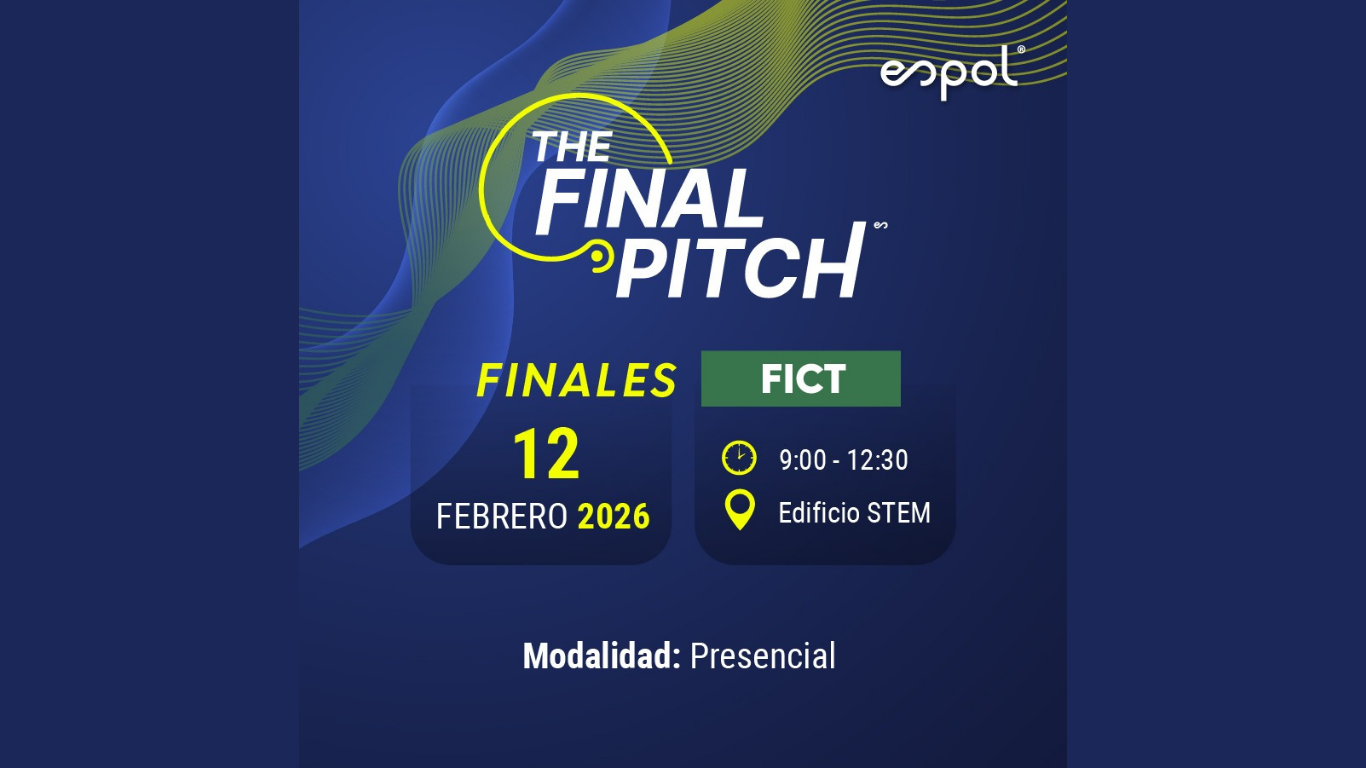 espol®

THE FINAL PITCH

FINALES

FICT

12
FEBRERO 2026

9:00 - 12:30
Edificio STEM

Modalidad: Presencial